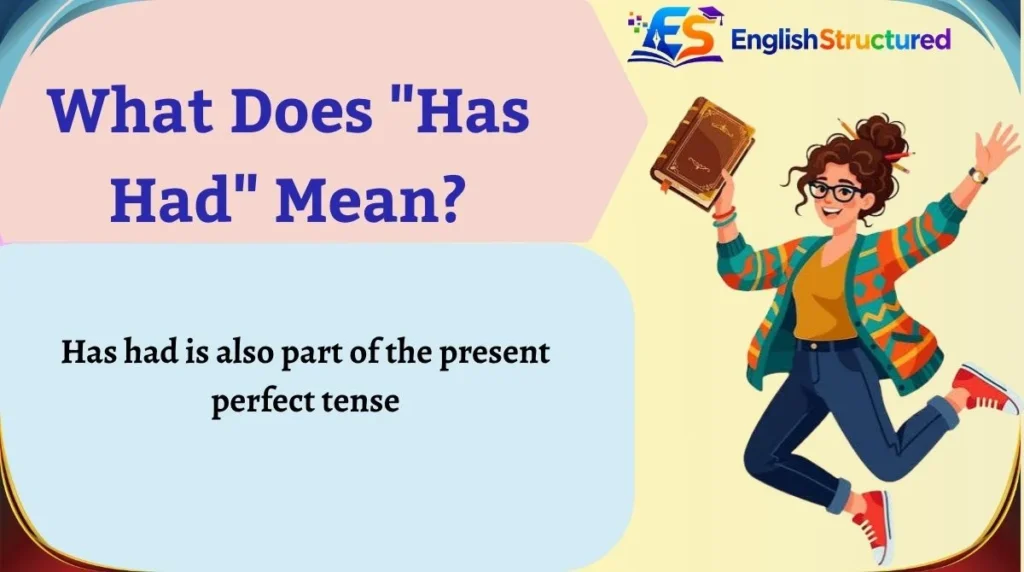 ES EnglishStructured

What Does "Has Had" Mean?

Has had is also part of the present perfect tense